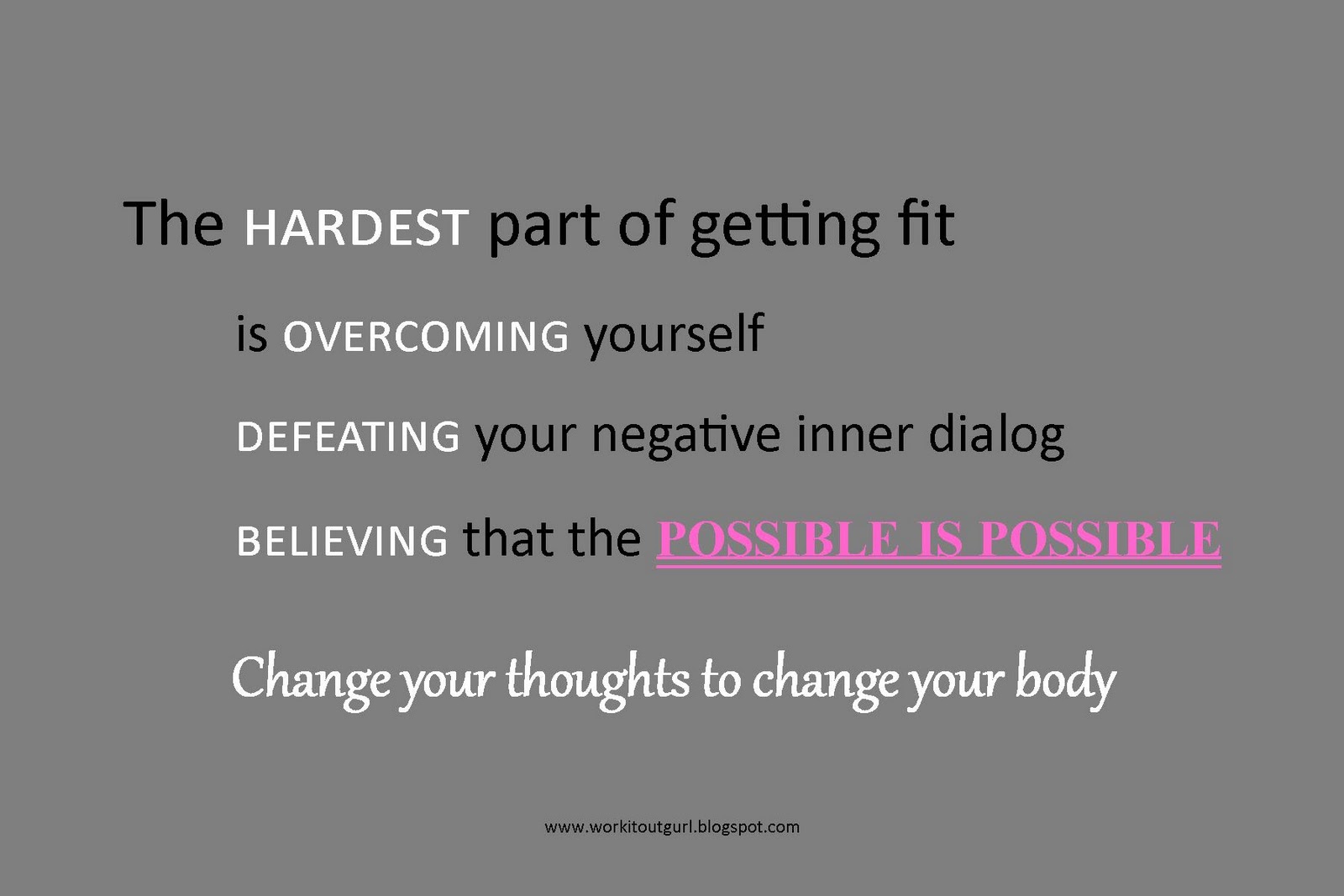 The HARDEST part of getting fit

is OVERCOMING yourself

DEFEATING your negative inner dialog

BELIEVING that the POSSIBLE IS POSSIBLE

Change your thoughts to change your body

www.workitoutgurl.blogspot.com